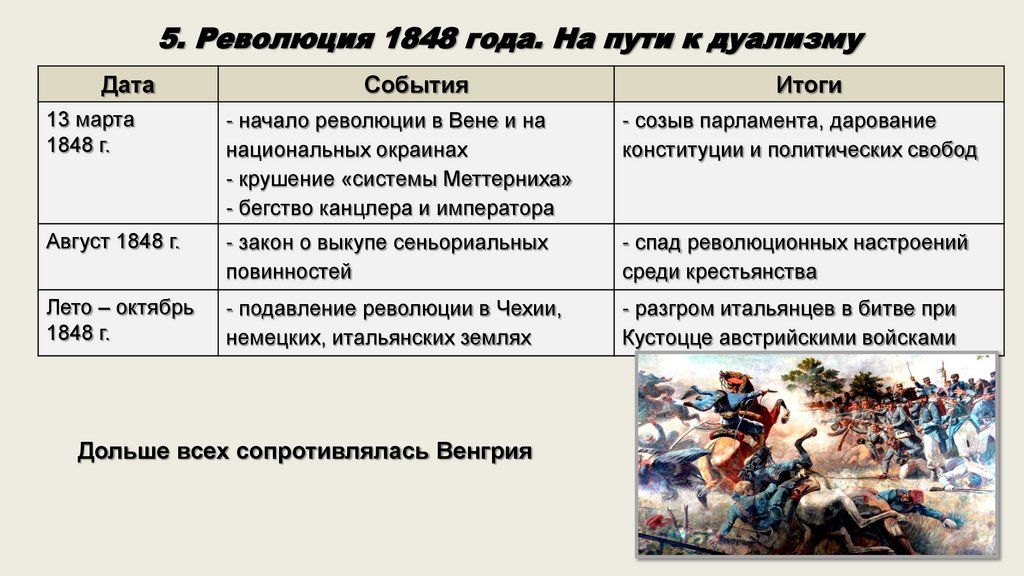 5. Революция 1848 года. На пути к дуализму

| Дата | События | Итоги |
|---|---|---|
| 13 марта 1848 г. | - начало революции в Вене и на национальных окраинах - крушение «системы Меттерниха» - бегство канцлера и императора | - созыв парламента, дарование конституции и политических свобод |
| Август 1848 г. | - закон о выкупе сеньориальных повинностей | - спад революционных настроений среди крестьянства |
| Лето – октябрь 1848 г. | - подавление революции в Чехии, немецких, итальянских землях | - разгром итальянцев в битве при Кустоцце австрийскими войсками |

Дольше всех сопротивлялась Венгрия